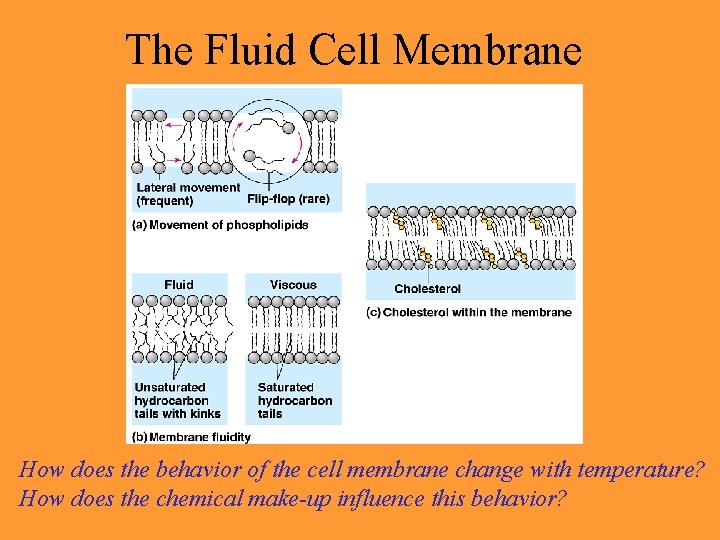 The Fluid Cell Membrane

Lateral movement (frequent)

Flip-flop (rare)

(a) Movement of phospholipids

Fluid

Viscous

Unsaturated hydrocarbon tails with kinks

Saturated hydrocarbon tails

(b) Membrane fluidity

Cholesterol

(c) Cholesterol within the membrane

How does the behavior of the cell membrane change with temperature?
How does the chemical make-up influence this behavior?